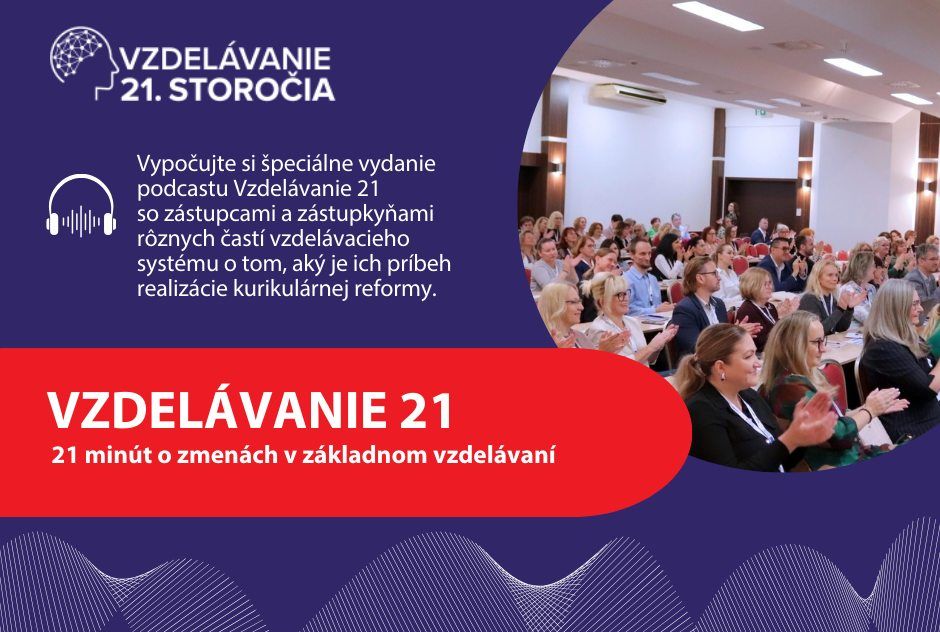 VZDELÁVANIE
21. STOROČIA

Vypočujte si špeciálne vydanie podcastu Vzdelávanie 21 so zástupcami a zástupkyňami rôznych častí vzdelávacieho systému o tom, aký je ich príbeh realizácie kurikulárnej reformy.

VZDELÁVANIE 21
21 minút o zmenách v základnom vzdelávaní